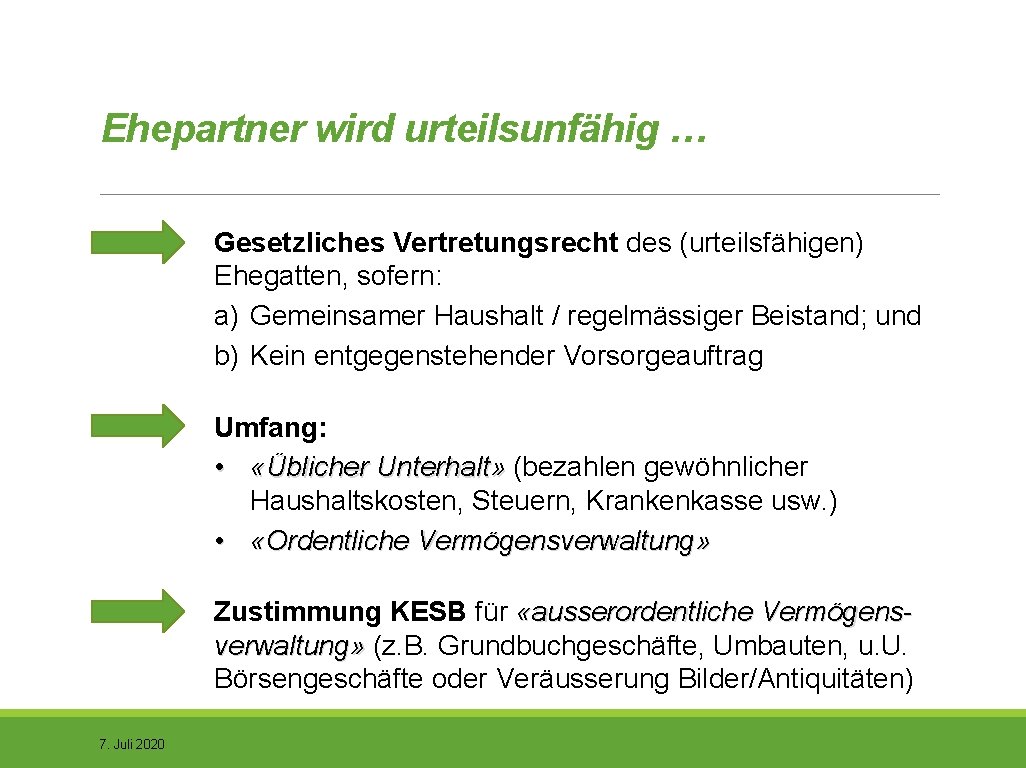 Ehepartner wird urteilsunfähig …

Gesetzliches Vertretungsrecht des (urteilsfähigen) Ehegatten, sofern:
a) Gemeinsamer Haushalt / regelmässiger Beistand; und
b) Kein entgegenstehender Vorsorgeauftrag

Umfang:
• «Üblicher Unterhalt» (bezahlen gewöhnlicher Haushaltskosten, Steuern, Krankenkasse usw.)
• «Ordentliche Vermögensverwaltung»

Zustimmung KESB für «ausserordentliche Vermögensverwaltung» (z.B. Grundbuchgeschäfte, Umbauten, u.U. Börsengeschäfte oder Veräusserung Bilder/Antiquitäten)

7. Juli 2020